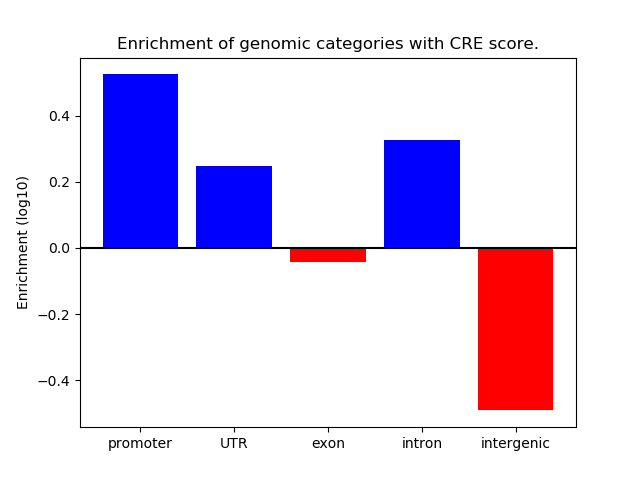 Enrichment of genomic categories with CRE score.

Enrichment (log10)

0.4
0.2
0.0
−0.2
−0.4

promoter
UTR
exon
intron
intergenic